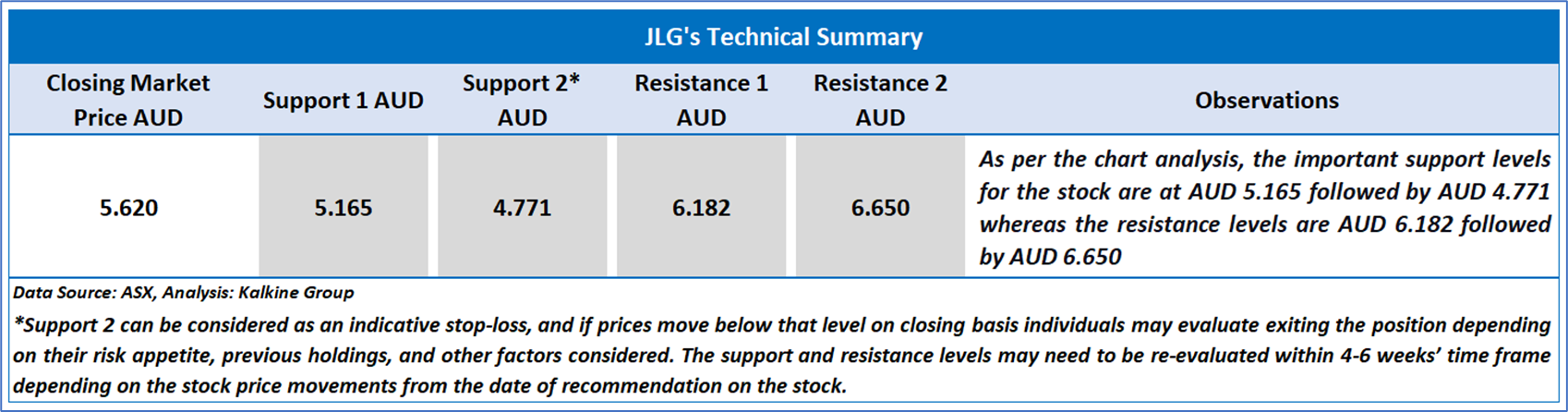 JLG's Technical Summary

| Closing Market Price AUD | Support 1 AUD | Support 2* AUD | Resistance 1 AUD | Resistance 2 AUD | Observations |
|---|---|---|---|---|---|
| 5.620 | 5.165 | 4.771 | 6.182 | 6.650 | As per the chart analysis, the important support levels for the stock are at AUD 5.165 followed by AUD 4.771 whereas the resistance levels are AUD 6.182 followed by AUD 6.650 |

Data Source: ASX, Analysis: Kalkine Group

*Support 2 can be considered as an indicative stop-loss, and if prices move below that level on closing basis individuals may evaluate exiting the position depending on their risk appetite, previous holdings, and other factors considered. The support and resistance levels may need to be re-evaluated within 4-6 weeks' time frame depending on the stock price movements from the date of recommendation on the stock.